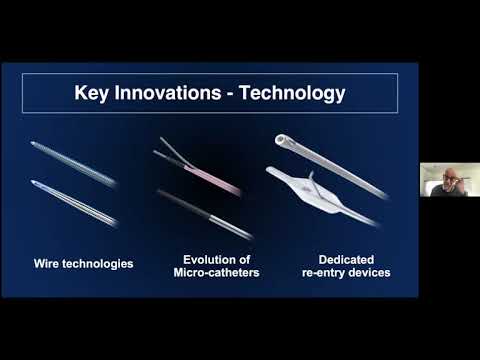 Key Innovations - Technology

Wire technologies

Evolution of Micro-catheters

Dedicated re-entry devices